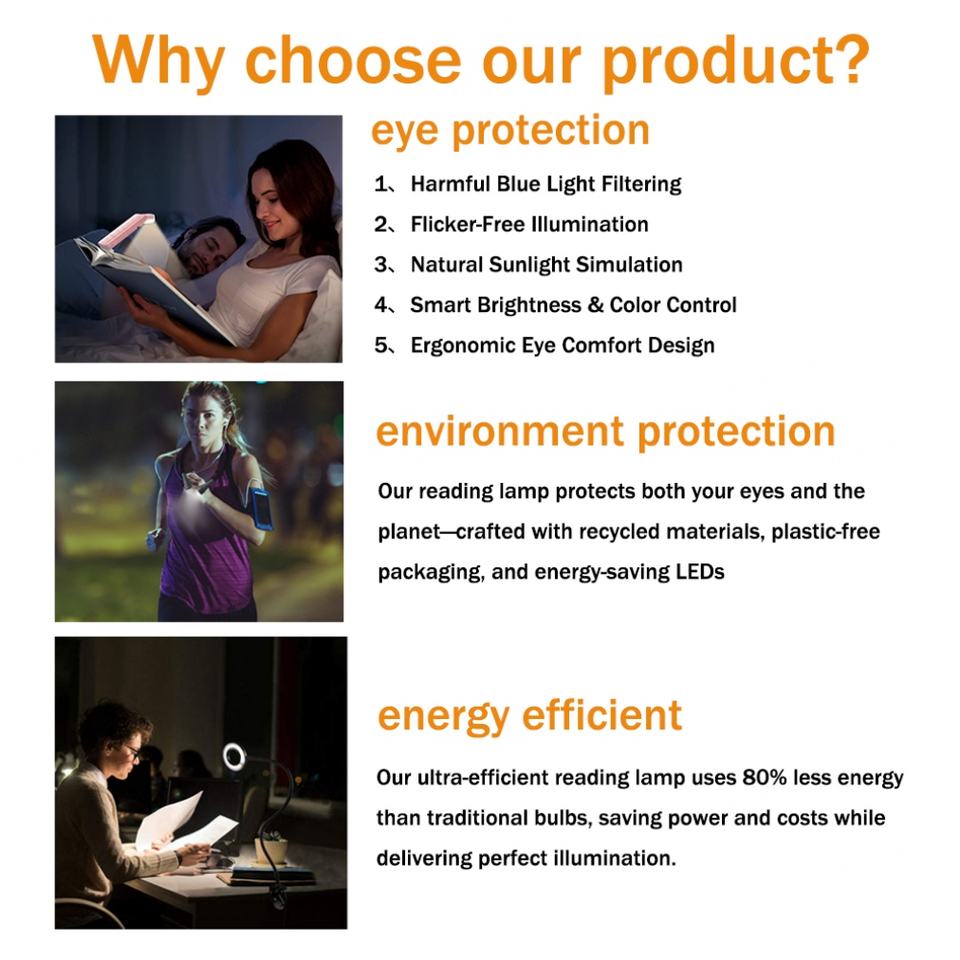 Why choose our product?

eye protection

1、Harmful Blue Light Filtering
2、Flicker-Free Illumination
3、Natural Sunlight Simulation
4、Smart Brightness & Color Control
5、Ergonomic Eye Comfort Design

environment protection

Our reading lamp protects both your eyes and the planet—crafted with recycled materials, plastic-free packaging, and energy-saving LEDs

energy efficient

Our ultra-efficient reading lamp uses 80% less energy than traditional bulbs, saving power and costs while delivering perfect illumination.